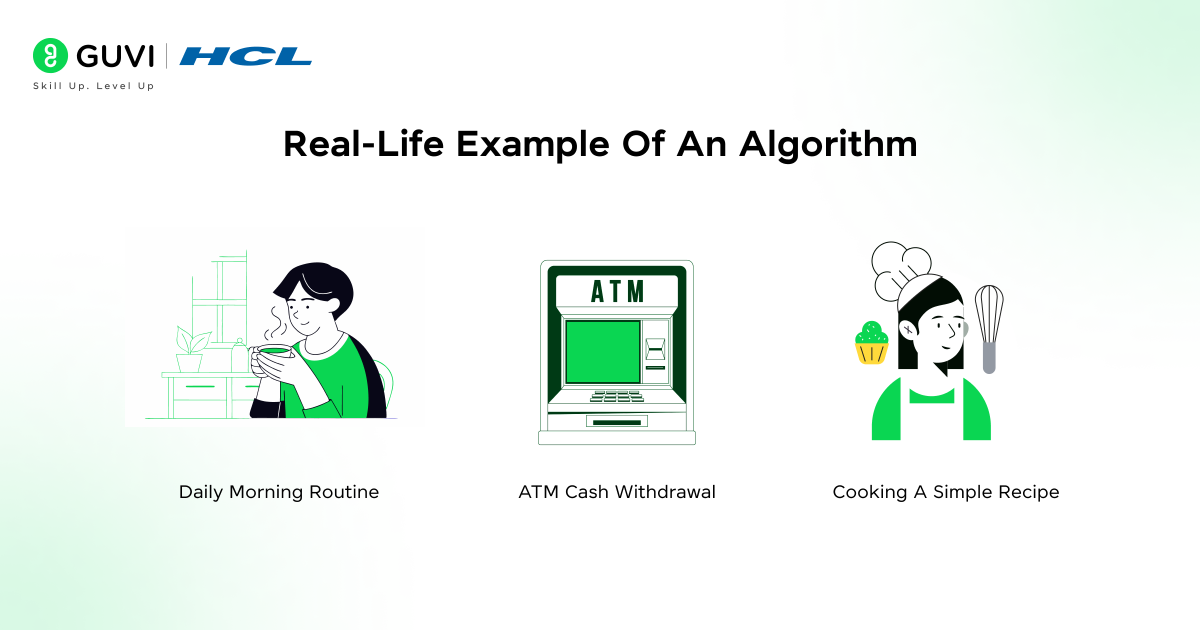 GUVI | HCL
Skill Up. Level Up

Real-Life Example Of An Algorithm

ATM

Daily Morning Routine

ATM Cash Withdrawal

Cooking A Simple Recipe